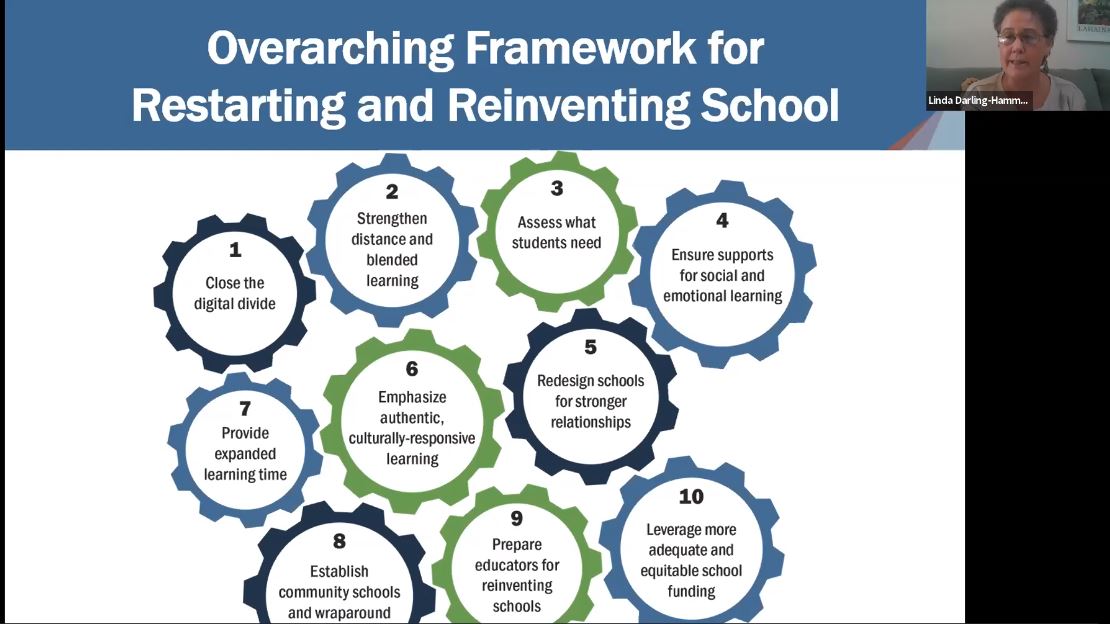 Overarching Framework for Restarting and Reinventing School

Linda Darling-Hamm...

1
Close the digital divide

2
Strengthen distance and blended learning

3
Assess what students need

4
Ensure supports for social and emotional learning

5
Redesign schools for stronger relationships

6
Emphasize authentic, culturally-responsive learning

7
Provide expanded learning time

8
Establish community schools and wraparound

9
Prepare educators for reinventing schools

10
Leverage more adequate and equitable school funding